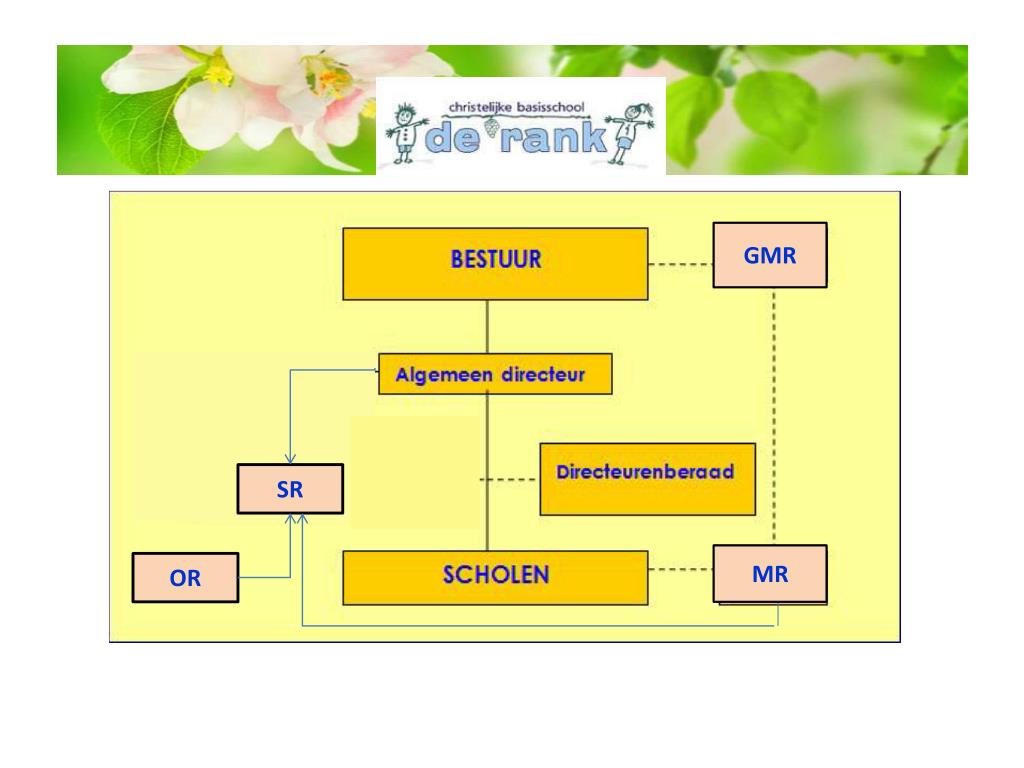 christelijke basisschool
de rank

BESTUUR

GMR

Algemeen directeur

Directeurenberaad

SR

OR

SCHOLEN

MR